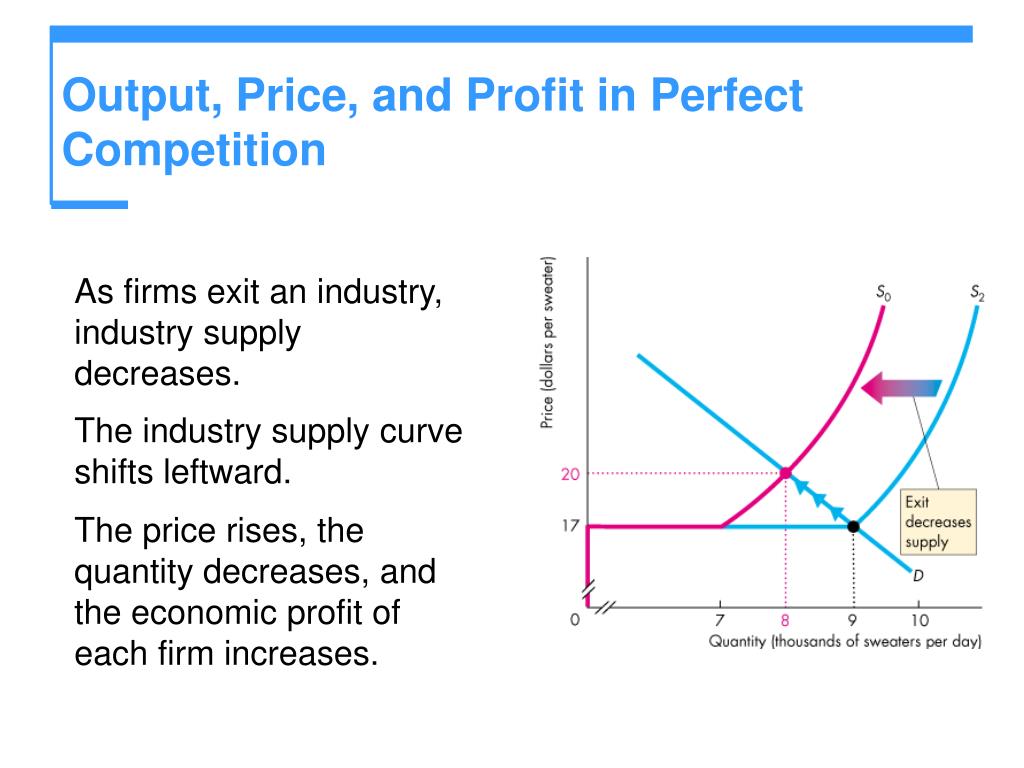 Output, Price, and Profit in Perfect Competition

As firms exit an industry, industry supply decreases.

The industry supply curve shifts leftward.

The price rises, the quantity decreases, and the economic profit of each firm increases.

Price (dollars per sweater)

$S_0$

$S_2$

20

17

Exit decreases supply

D

0

7

8

9

10

Quantity (thousands of sweaters per day)